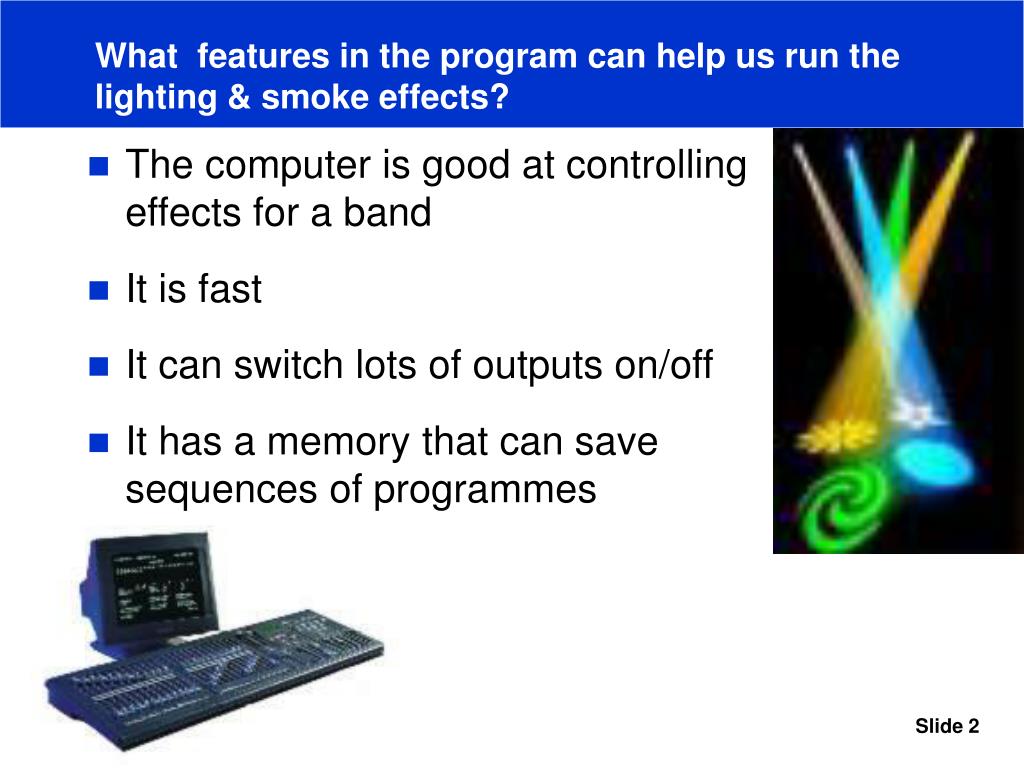 What features in the program can help us run the lighting & smoke effects?

- The computer is good at controlling effects for a band
- It is fast
- It can switch lots of outputs on/off
- It has a memory that can save sequences of programmes

Slide 2